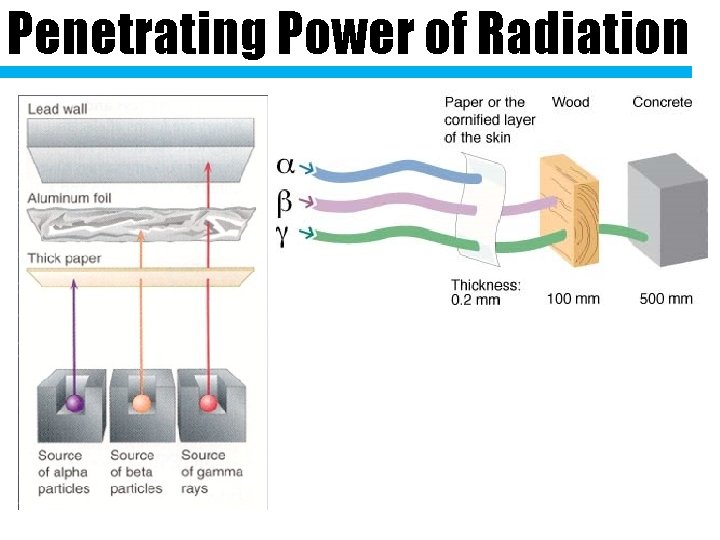 Penetrating Power of Radiation

Lead wall

Aluminum foil

Thick paper

Source of alpha particles

Source of beta particles

Source of gamma rays

Paper or the cornified layer of the skin

Wood

Concrete

$\alpha$

$\beta$

$\gamma$

Thickness: 0.2 mm

100 mm

500 mm